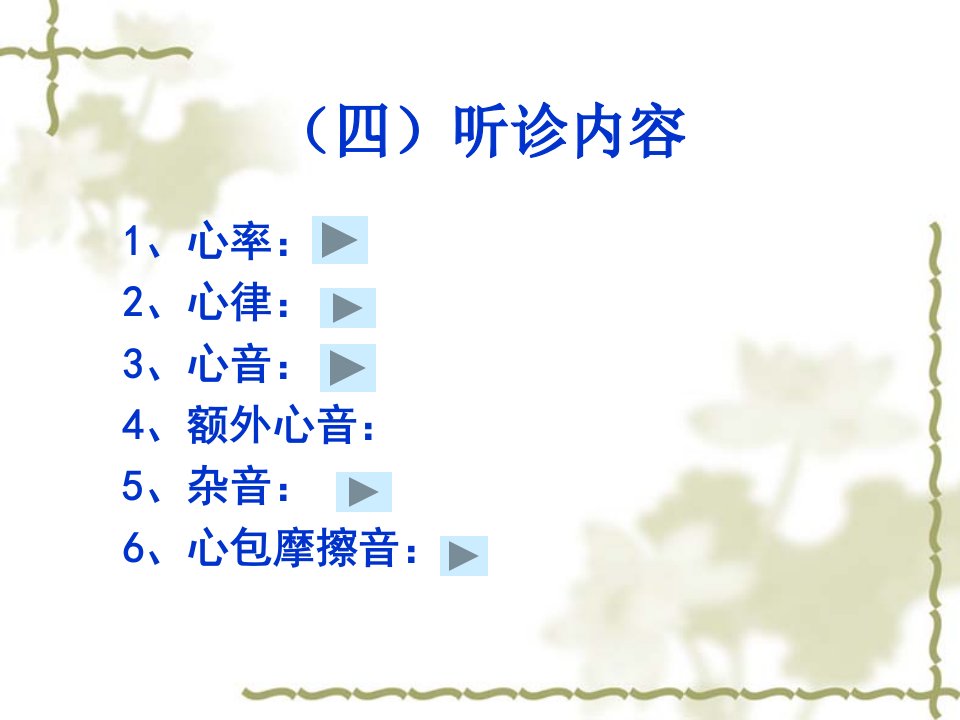 （四）听诊内容

1、心率：
2、心律：
3、心音：
4、额外心音：
5、杂音：
6、心包摩擦音：